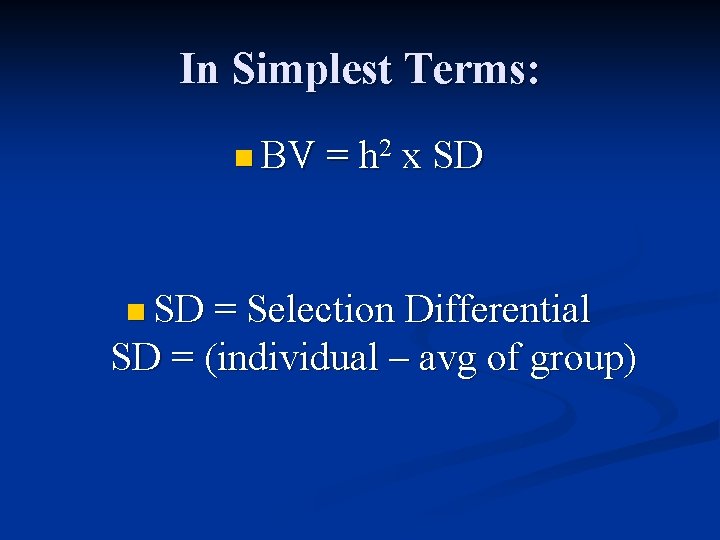 In Simplest Terms:

BV = $h^2$ x SD

SD = Selection Differential
SD = (individual – avg of group)